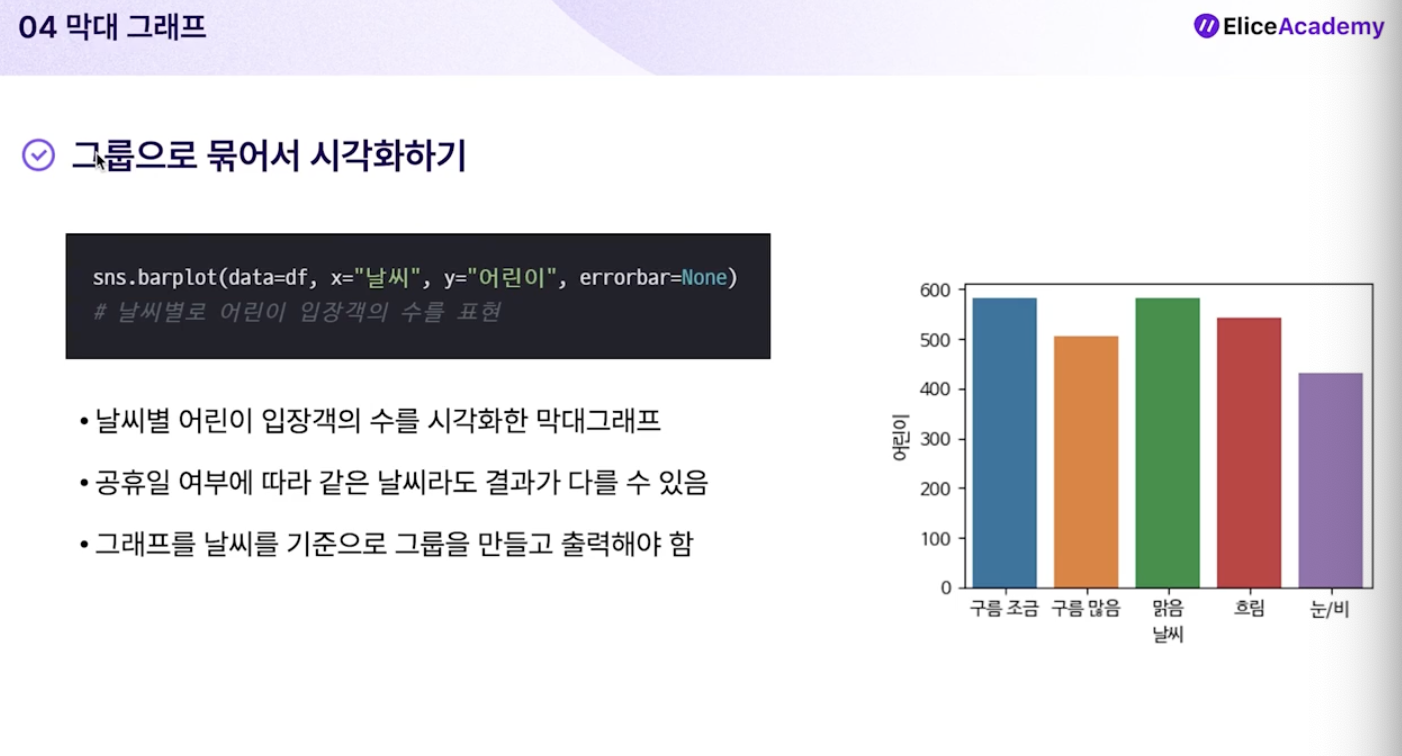 04 막대 그래프

EliceAcademy

그룹으로 묶어서 시각화하기

sns.barplot(data=df, x="날씨", y="어린이", errorbar=None)
# 날씨별로 어린이 입장객의 수를 표현

• 날씨별 어린이 입장객의 수를 시각화한 막대그래프

• 공휴일 여부에 따라 같은 날씨라도 결과가 다를 수 있음

• 그래프를 날씨를 기준으로 그룹을 만들고 출력해야 함

600
500
400
300
200
100
0
어린이
구름 조금 구름 많음 맑음 흐림 눈/비
날씨